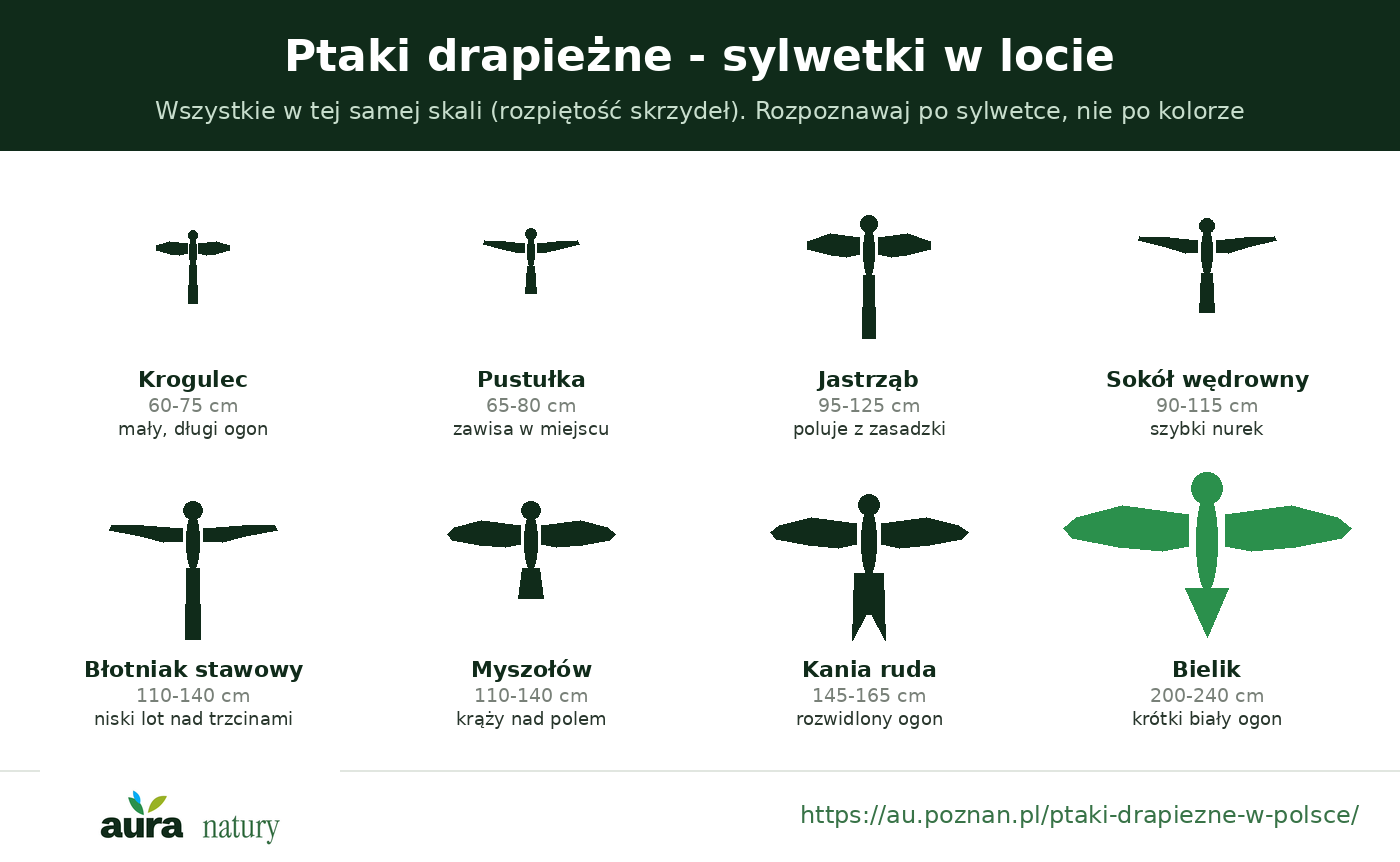 Ptaki drapieżne - sylwetki w locie

Wszystkie w tej samej skali (rozpiętość skrzydeł). Rozpoznawaj po sylwetce, nie po kolorze

Krogulec
60-75 cm
mały, długi ogon

Pustułka
65-80 cm
zawisa w miejscu

Jastrząb
95-125 cm
poluje z zasadzki

Sokół wędrowny
90-115 cm
szybki nurek

Błotniak stawowy
110-140 cm
niski lot nad trzcinami

Myszołów
110-140 cm
krąży nad polem

Kania ruda
145-165 cm
rozwidlony ogon

Bielik
200-240 cm
krótki biały ogon

aura natury

https://au.poznan.pl/ptaki-drapiezne-w-polsce/